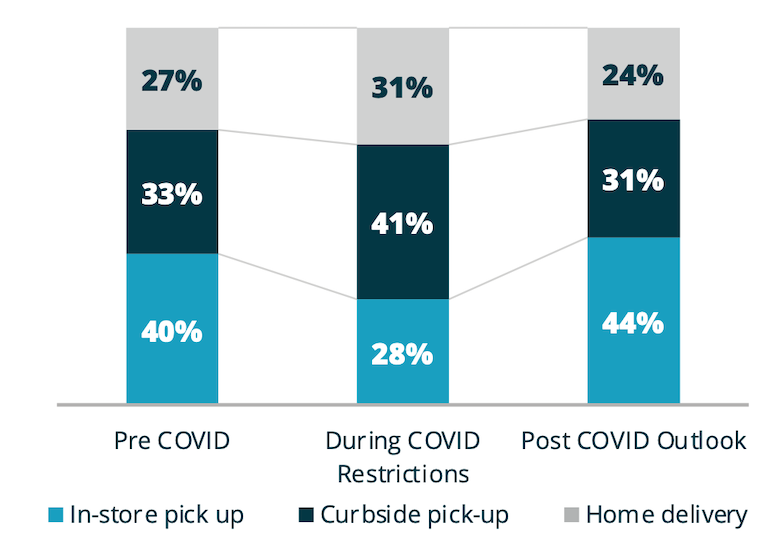 27%
33%
40%

31%
41%
28%

24%
31%
44%

Pre COVID

During COVID Restrictions

Post COVID Outlook

In-store pick up Curbside pick-up Home delivery